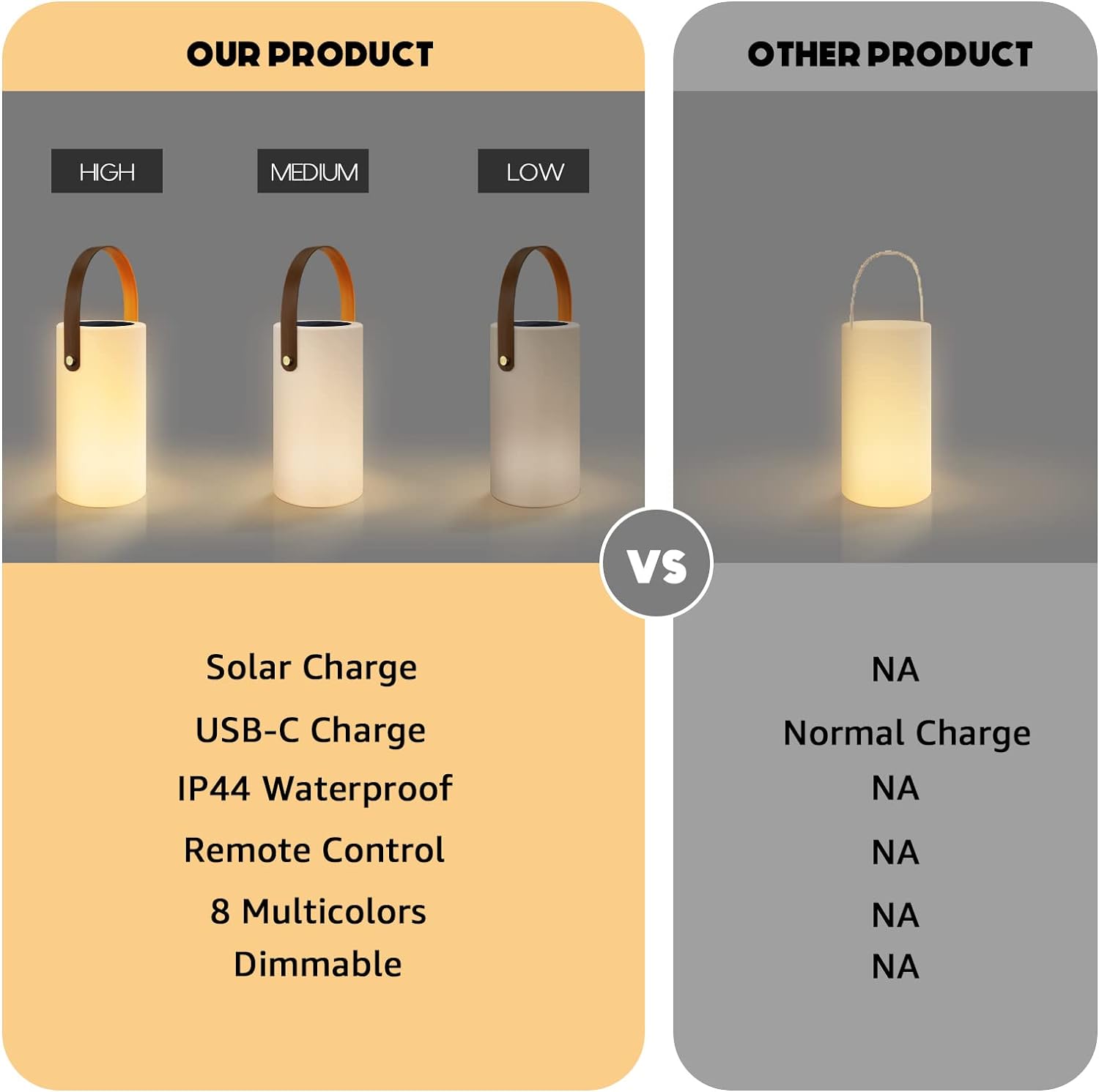 OUR PRODUCT

HIGH

MEDIUM

LOW

Solar Charge

USB-C Charge

IP44 Waterproof

Remote Control

8 Multicolors

Dimmable

VS

OTHER PRODUCT

NA

Normal Charge

NA

NA

NA

NA